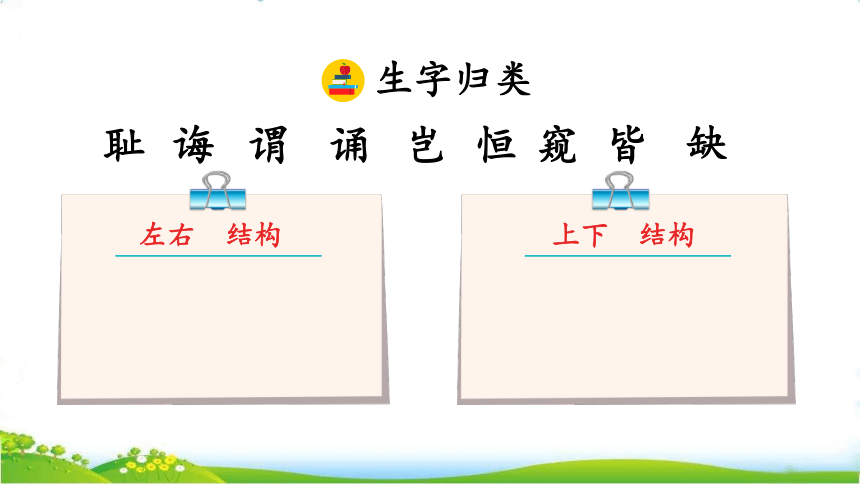 生字归类

耻 诲 谓 诵 岂 恒 窥 皆 缺

左右 结构

上下 结构